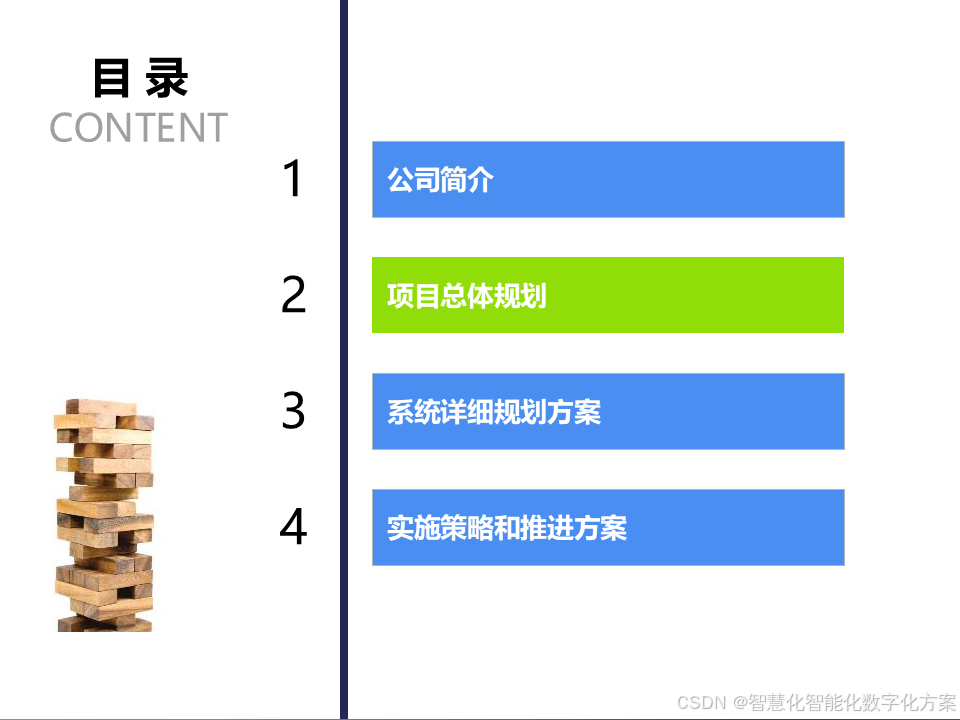 目 录
CONTENT

1
公司简介

2
项目总体规划

3
系统详细规划方案

4
实施策略和推进方案

CSDN @智慧化智能化数字化方案